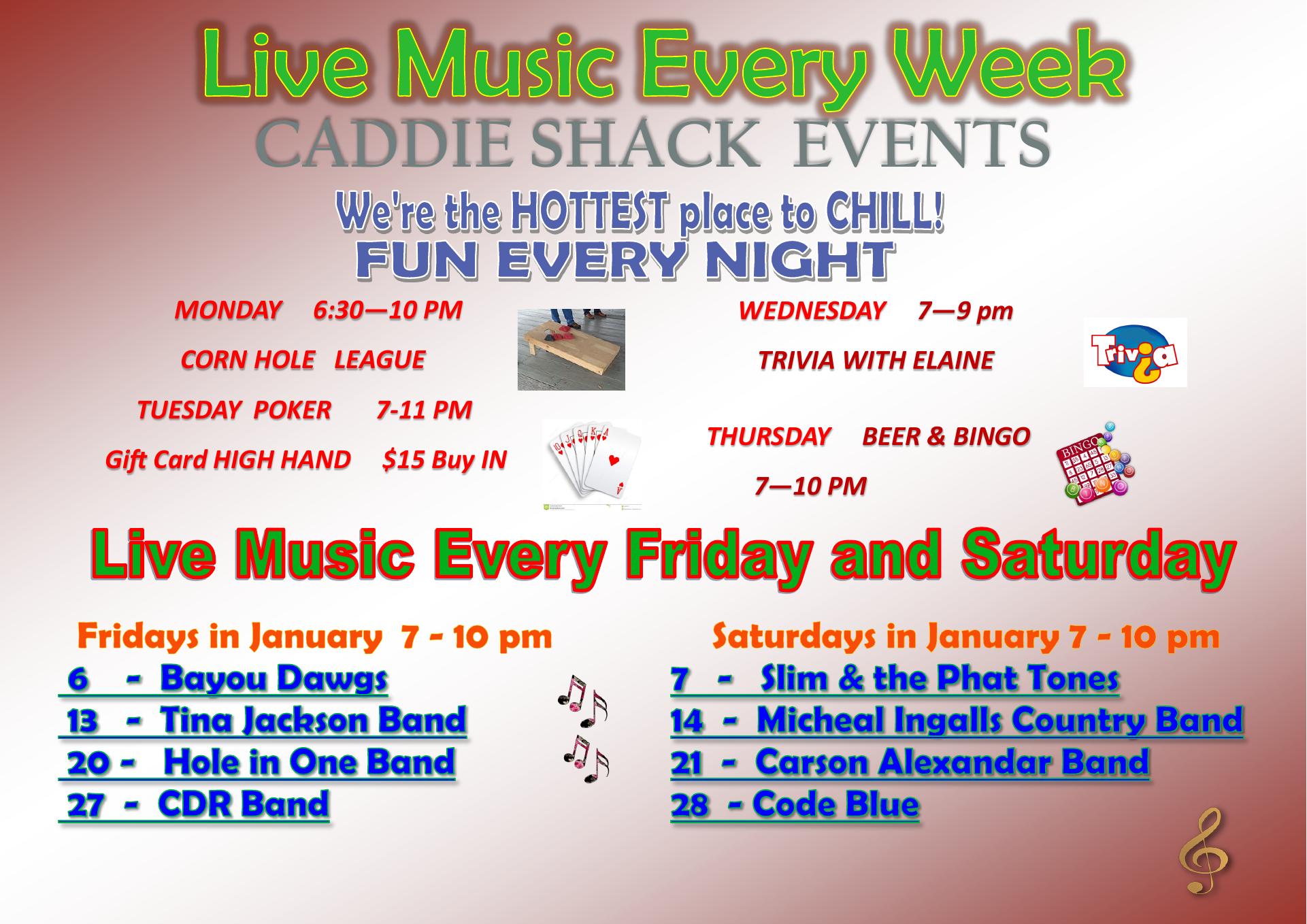 Live Music Every Week

CADDIE SHACK EVENTS

We're the HOTTEST place to CHILL!

FUN EVERY NIGHT

MONDAY 6:30—10 PM

CORN HOLE LEAGUE

TUESDAY POKER 7-11 PM

Gift Card HIGH HAND $15 Buy IN

WEDNESDAY 7—9 pm

TRIVIA WITH ELAINE

Trivia

THURSDAY BEER & BINGO

7—10 PM

BINGO

Live Music Every Friday and Saturday

Fridays in January 7 - 10 pm

6 - Bayou Dawgs

13 - Tina Jackson Band

20 - Hole in One Band

27 - CDR Band

Saturdays in January 7 - 10 pm

7 - Slim & the Phat Tones

14 - Micheal Ingalls Country Band

21 - Carson Alexandar Band

28 - Code Blue